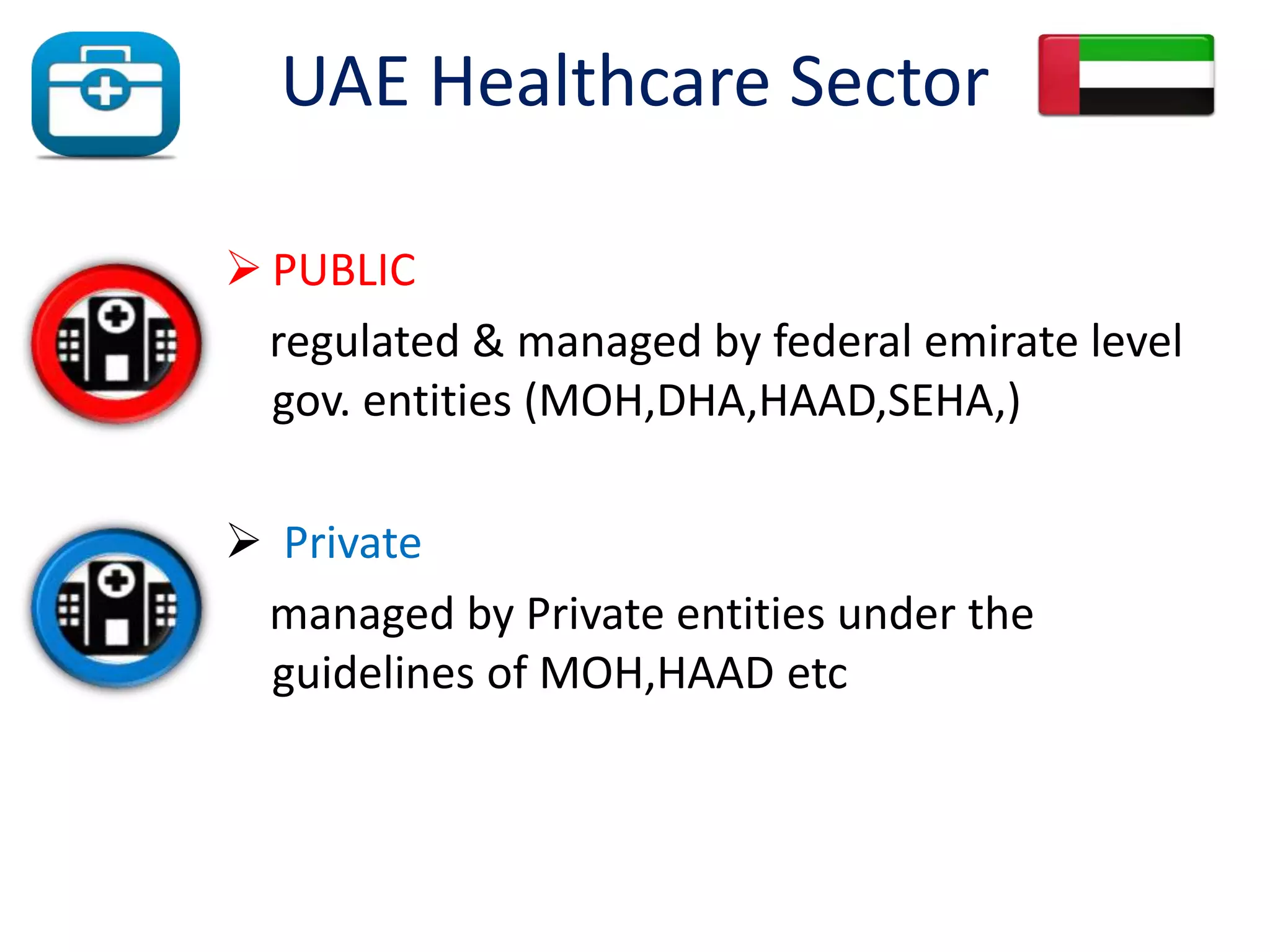 UAE Healthcare Sector

➢ PUBLIC

regulated & managed by federal emirate level gov. entities (MOH,DHA,HAAD,SEHA,)

➢ Private

managed by Private entities under the guidelines of MOH,HAAD etc